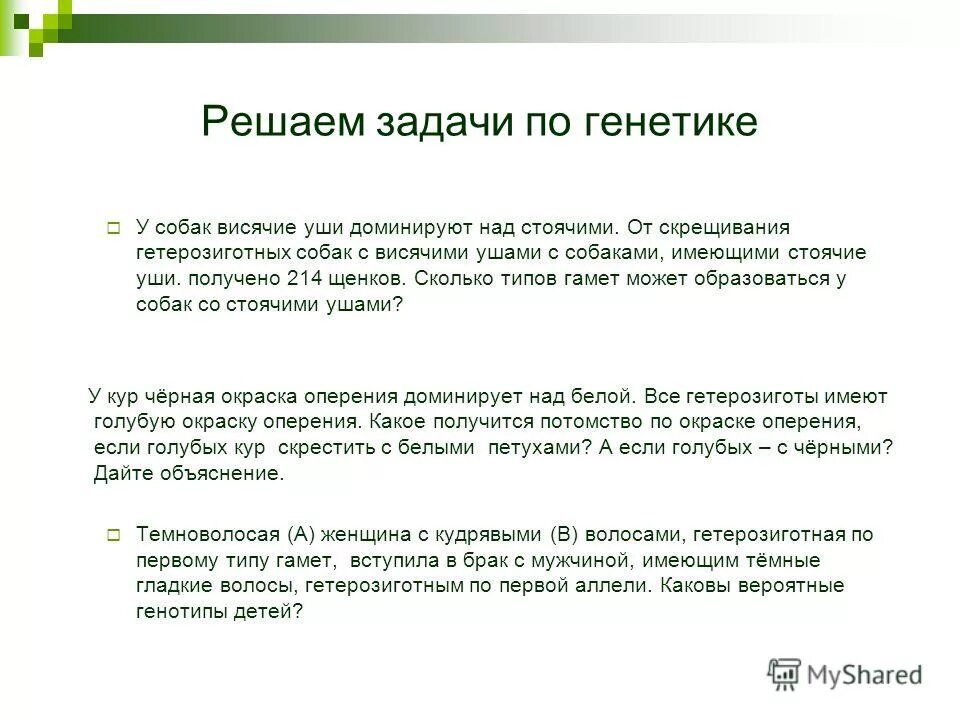 Решаем задачи по генетике

У собак висячие уши доминируют над стоячими. От скрещивания гетерозиготных собак с висячими ушами с собаками, имеющими стоячие уши. получено 214 щенков. Сколько типов гамет может образоваться у собак со стоячими ушами?

У кур чёрная окраска оперения доминирует над белой. Все гетерозиготы имеют голубую окраску оперения. Какое получится потомство по окраске оперения, если голубых кур скрестить с белыми петухами? А если голубых – с чёрными? Дайте объяснение.

Темноволосая (А) женщина с кудрявыми (В) волосами, гетерозиготная по первому типу гамет, вступила в брак с мужчиной, имеющим тёмные гладкие волосы, гетерозиготным по первой аллели. Каковы вероятные генотипы детей?

MyShared